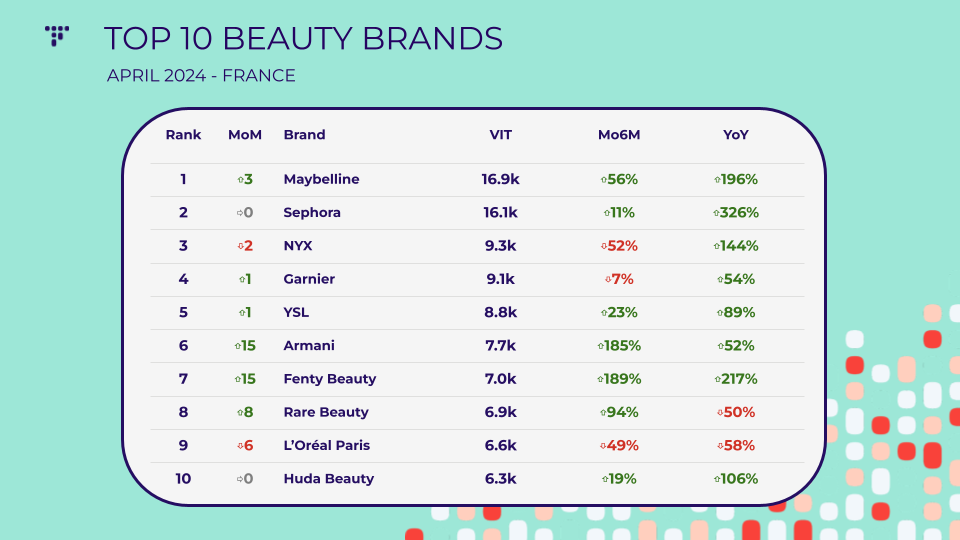 TOP 10 BEAUTY BRANDS

APRIL 2024 - FRANCE

| Rank | MoM | Brand | VIT | Mo6M | YoY |
|---|---|---|---|---|---|
| 1 | ⇧3 | Maybelline | 16.9k | ⇧56% | ⇧196% |
| 2 | ⇨0 | Sephora | 16.1k | ⇧11% | ⇧326% |
| 3 | ⇩2 | NYX | 9.3k | ⇩52% | ⇧144% |
| 4 | ⇧1 | Garnier | 9.1k | ⇩7% | ⇧54% |
| 5 | ⇧1 | YSL | 8.8k | ⇧23% | ⇧89% |
| 6 | ⇧15 | Armani | 7.7k | ⇧185% | ⇧52% |
| 7 | ⇧15 | Fenty Beauty | 7.0k | ⇧189% | ⇧217% |
| 8 | ⇧8 | Rare Beauty | 6.9k | ⇧94% | ⇩50% |
| 9 | ⇩6 | L'Oréal Paris | 6.6k | ⇩49% | ⇩58% |
| 10 | ⇨0 | Huda Beauty | 6.3k | ⇧19% | ⇧106% |